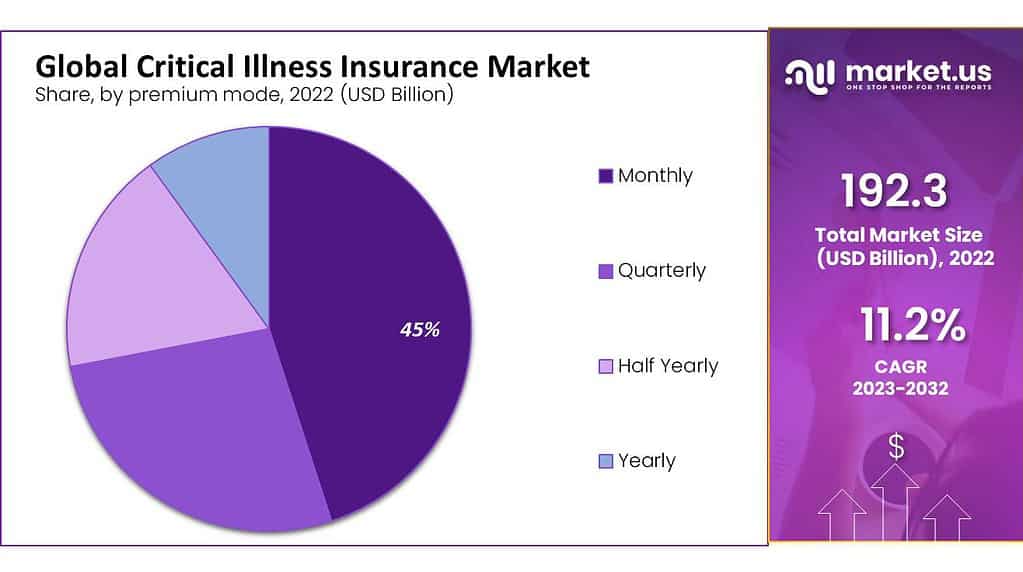 Global Critical Illness Insurance Market
Share, by premium mode, 2022 (USD Billion)

45%

Monthly
Quarterly
Half Yearly
Yearly

market.us
ONE STOP SHOP FOR THE REPORTS

192.3
Total Market Size (USD Billion), 2022

11.2%
CAGR 2023-2032

$